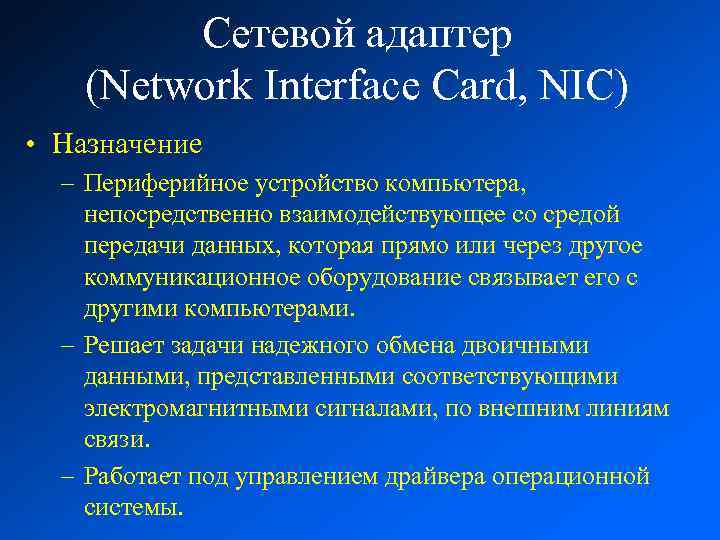 Сетевой адаптер
(Network Interface Card, NIC)

• Назначение
– Периферийное устройство компьютера, непосредственно взаимодействующее со средой передачи данных, которая прямо или через другое коммуникационное оборудование связывает его с другими компьютерами.
– Решает задачи надежного обмена двоичными данными, представленными соответствующими электромагнитными сигналами, по внешним линиям связи.
– Работает под управлением драйвера операционной системы.